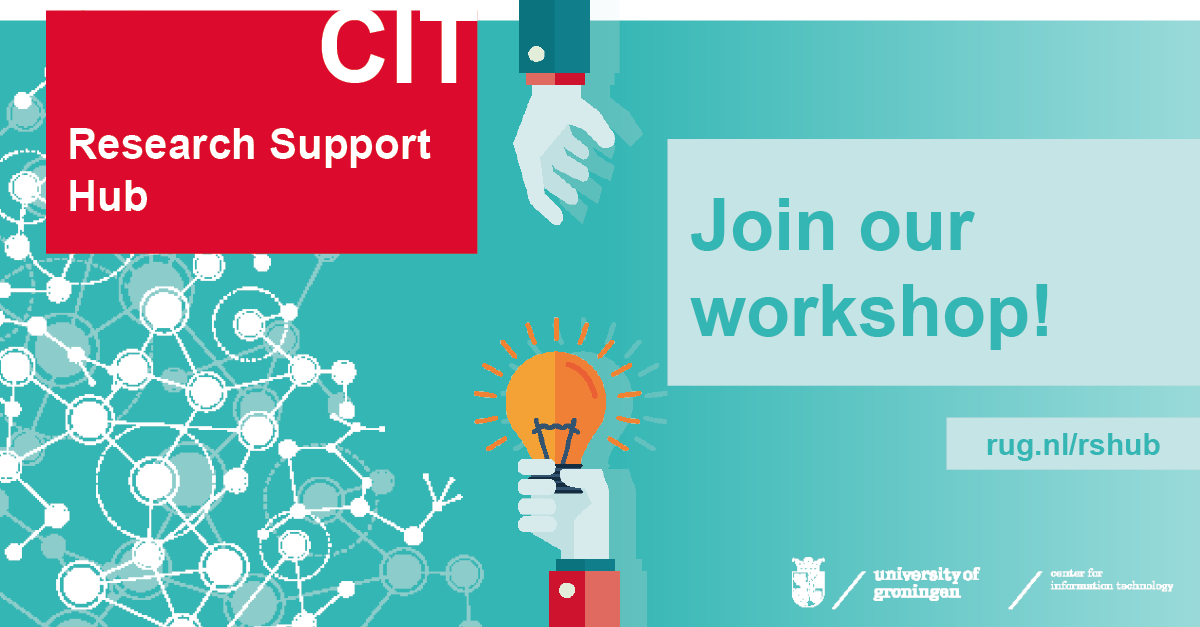 CIT

Research Support Hub

Join our workshop!

rug.nl/rshub

university of groningen

center for information technology